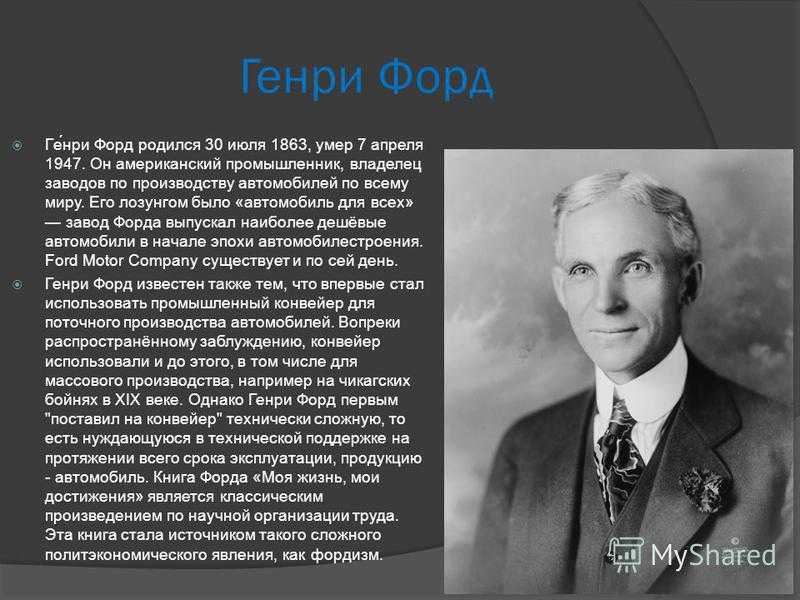 Генри Форд

Ге́нри Форд родился 30 июля 1863, умер 7 апреля 1947. Он американский промышленник, владелец заводов по производству автомобилей по всему миру. Его лозунгом было «автомобиль для всех» — завод Форда выпускал наиболее дешёвые автомобили в начале эпохи автомобилестроения. Ford Motor Company существует и по сей день.

Генри Форд известен также тем, что впервые стал использовать промышленный конвейер для поточного производства автомобилей. Вопреки распространённому заблуждению, конвейер использовали и до этого, в том числе для массового производства, например на чикагских бойнях в XIX веке. Однако Генри Форд первым "поставил на конвейер" технически сложную, то есть нуждающуюся в технической поддержке на протяжении всего срока эксплуатации, продукцию - автомобиль. Книга Форда «Моя жизнь, мои достижения» является классическим произведением по научной организации труда. Эта книга стала источником такого сложного политэкономического явления, как фордизм.

MyShared